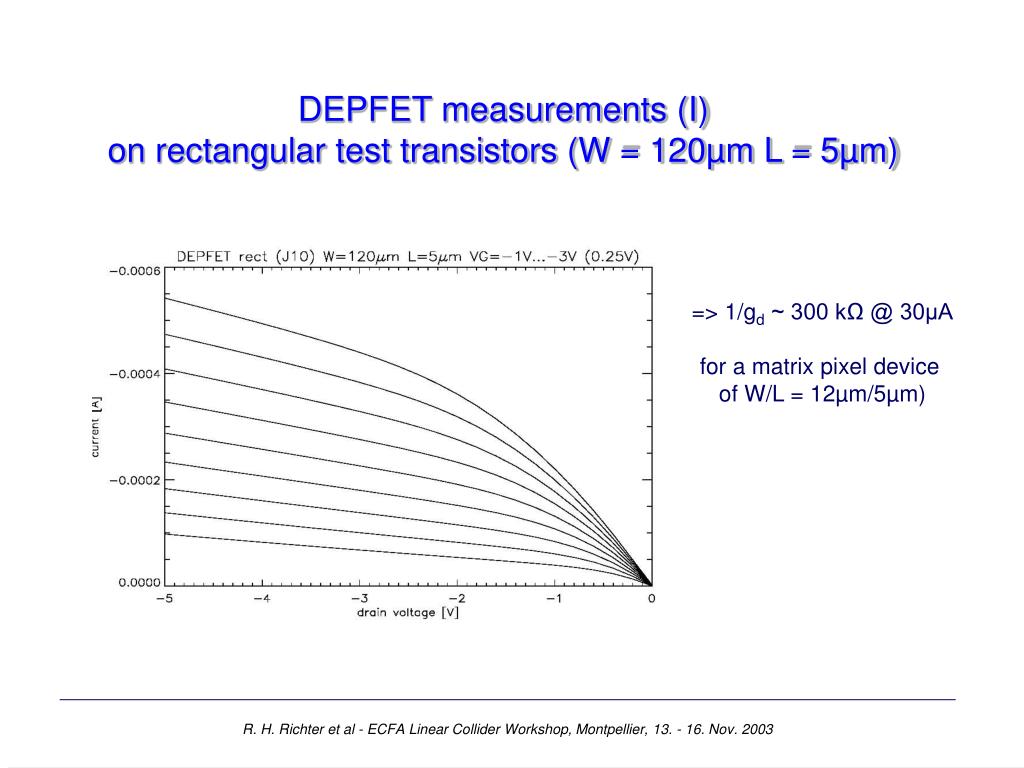 DEPFET measurements (I)
on rectangular test transistors (W = 120µm L = 5µm)

DEPFET rect (J10) W=120$\mu$m L=5$\mu$m VG=−1V...−3V (0.25V)

−0.0006
−0.0004
−0.0002
0.0000

current [A]

−5 −4 −3 −2 −1 0
drain voltage [V]

=> 1/$g_d$ ~ 300 kΩ @ 30µA

for a matrix pixel device of W/L = 12µm/5µm)

R. H. Richter et al - ECFA Linear Collider Workshop, Montpellier, 13. - 16. Nov. 2003